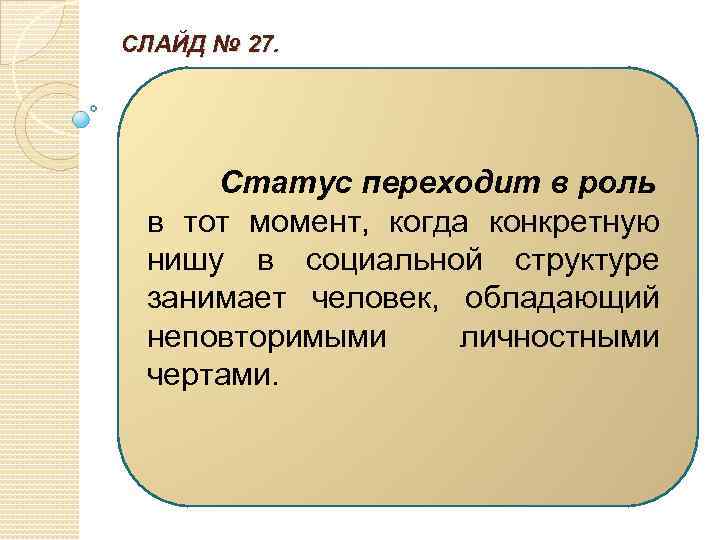 СЛАЙД № 27.

Статус переходит в роль в тот момент, когда конкретную нишу в социальной структуре занимает человек, обладающий неповторимыми личностными чертами.